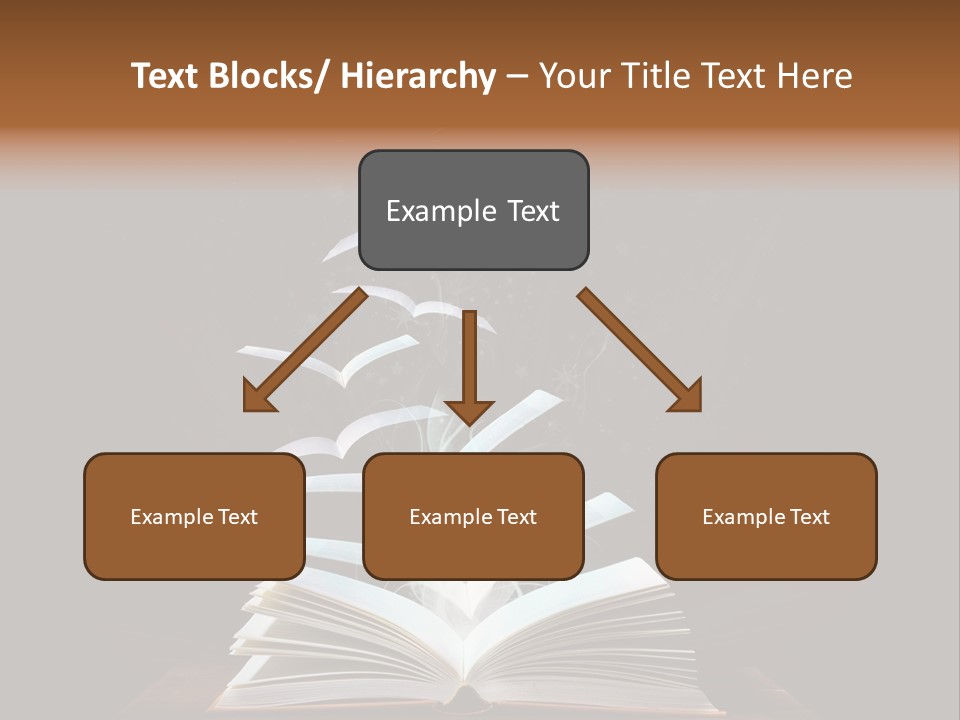 Text Blocks/ Hierarchy – Your Title Text Here

Example Text

Example Text

Example Text

Example Text